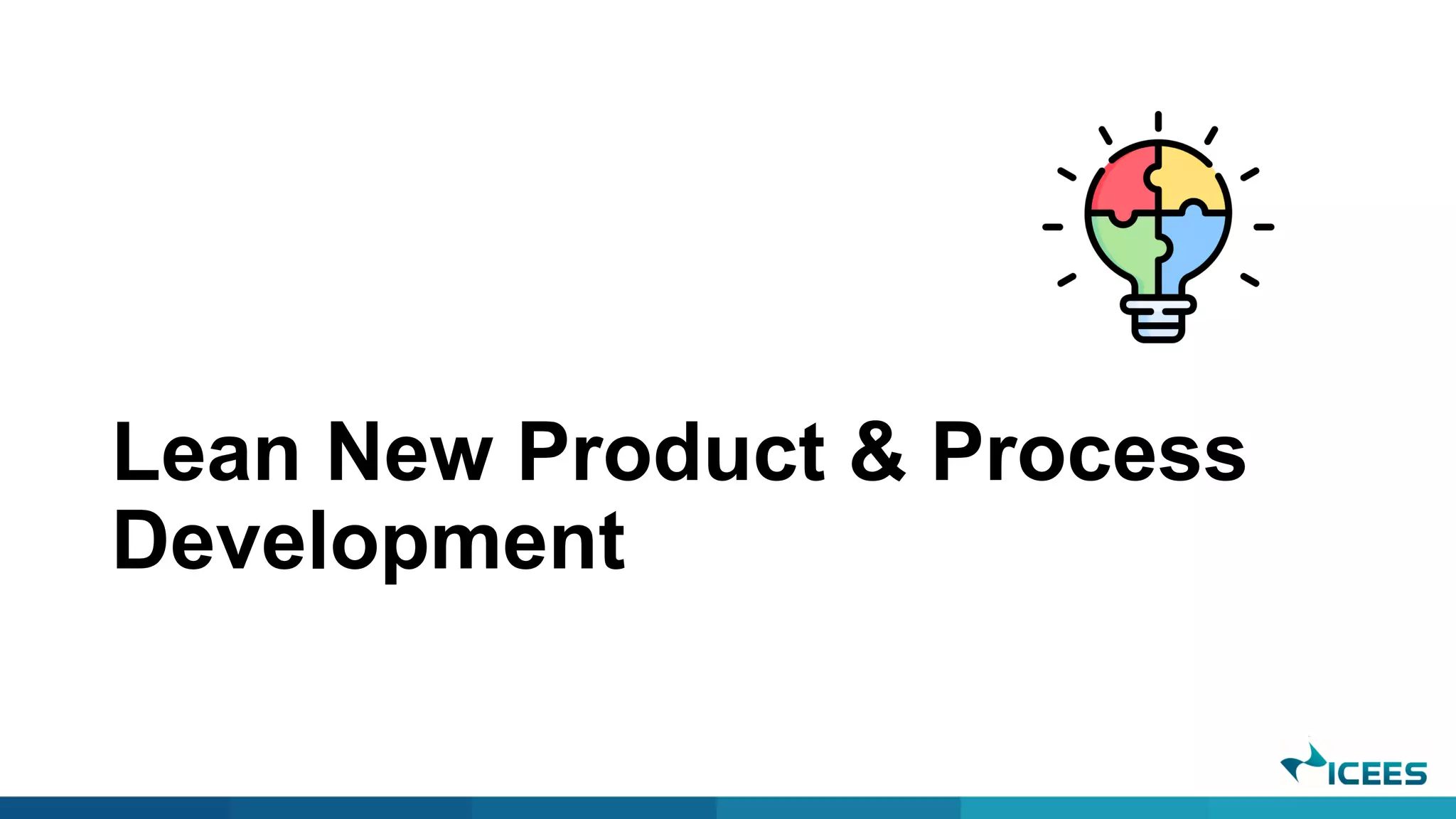 Lean New Product & Process Development

ICEES